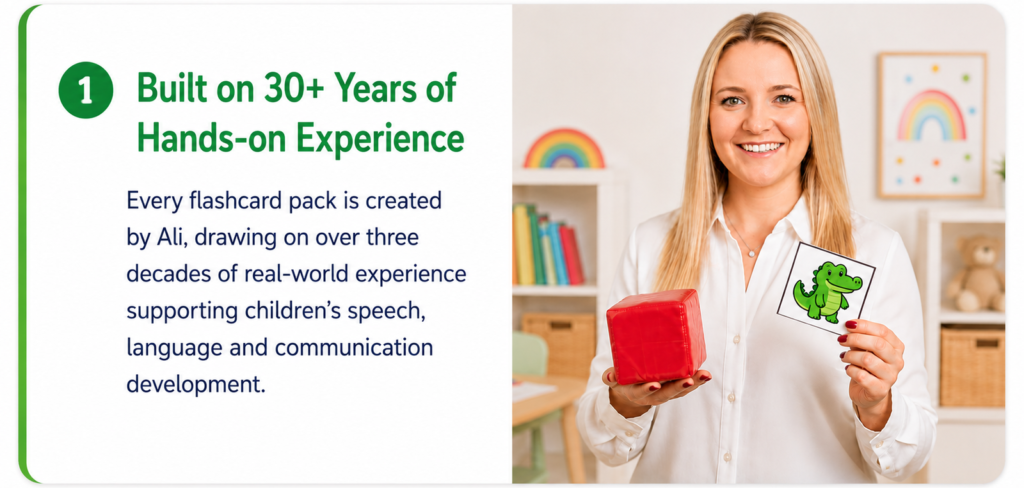 1 Built on 30+ Years of Hands-on Experience

Every flashcard pack is created by Ali, drawing on over three decades of real-world experience supporting children's speech, language and communication development.